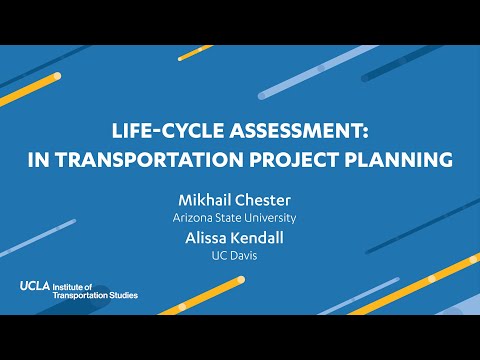 LIFE-CYCLE ASSESSMENT:
IN TRANSPORTATION PROJECT PLANNING

Mikhail Chester
Arizona State University

Alissa Kendall
UC Davis

UCLA Institute of Transportation Studies